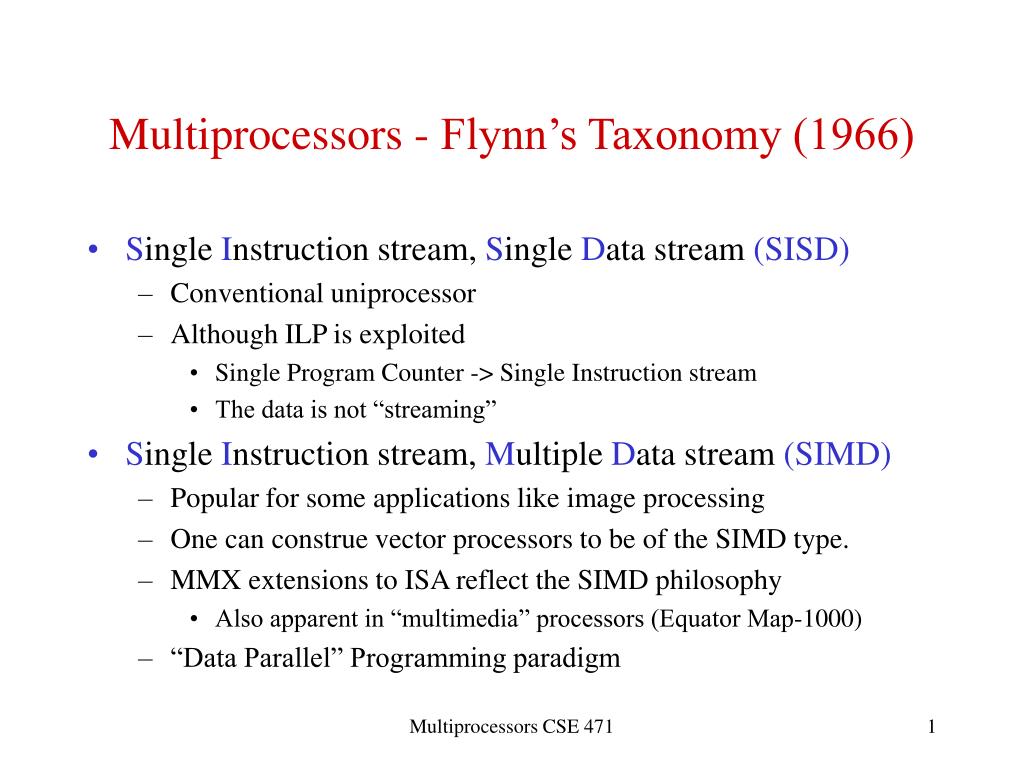 Multiprocessors - Flynn’s Taxonomy (1966)

• Single Instruction stream, Single Data stream (SISD)
– Conventional uniprocessor
– Although ILP is exploited
• Single Program Counter -> Single Instruction stream
• The data is not “streaming”
• Single Instruction stream, Multiple Data stream (SIMD)
– Popular for some applications like image processing
– One can construe vector processors to be of the SIMD type.
– MMX extensions to ISA reflect the SIMD philosophy
• Also apparent in “multimedia” processors (Equator Map-1000)
– “Data Parallel” Programming paradigm

Multiprocessors CSE 471

1